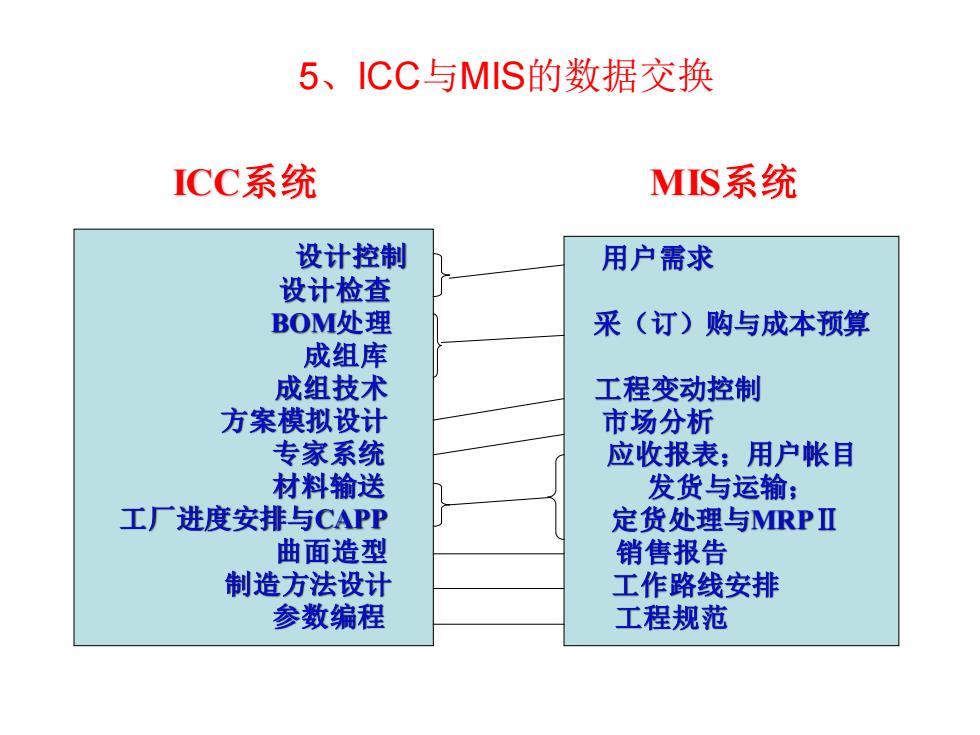 5、ICC与MIS的数据交换

ICC系统

设计控制
设计检查
BOM处理
成组库
成组技术
方案模拟设计
专家系统
材料输送
工厂进度安排与CAPP
曲面造型
制造方法设计
参数编程

MIS系统

用户需求
采（订）购与成本预算
工程变动控制
市场分析
应收报表；用户帐目
发货与运输；
定货处理与MRPⅡ
销售报告
工作路线安排
工程规范